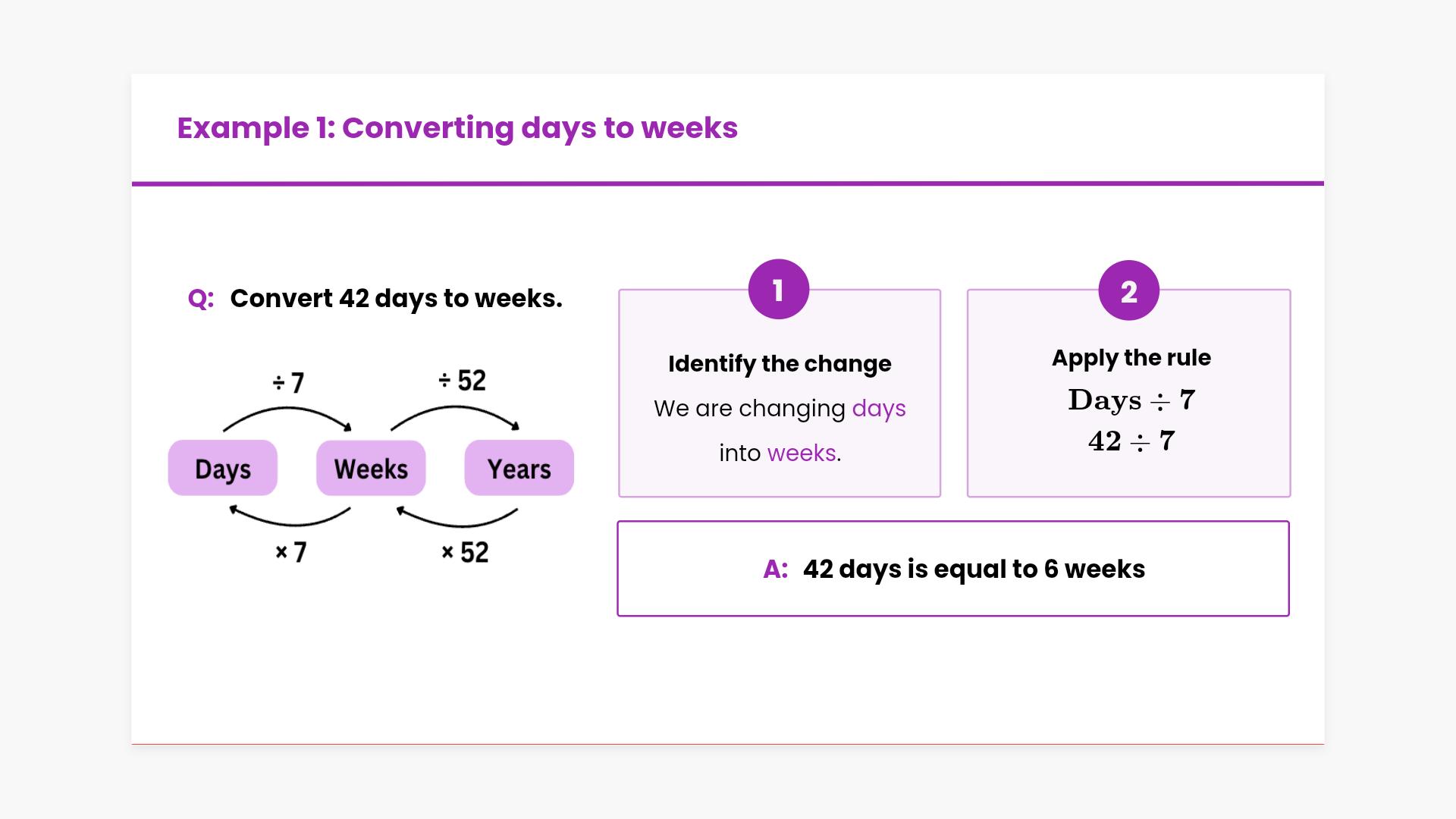 Example 1: Converting days to weeks

Q: Convert 42 days to weeks.

÷ 7

÷ 52

Days

Weeks

Years

× 7

× 52

1

Identify the change

We are changing days into weeks.

2

Apply the rule

$\text{Days} \div 7$

$42 \div 7$

A: 42 days is equal to 6 weeks